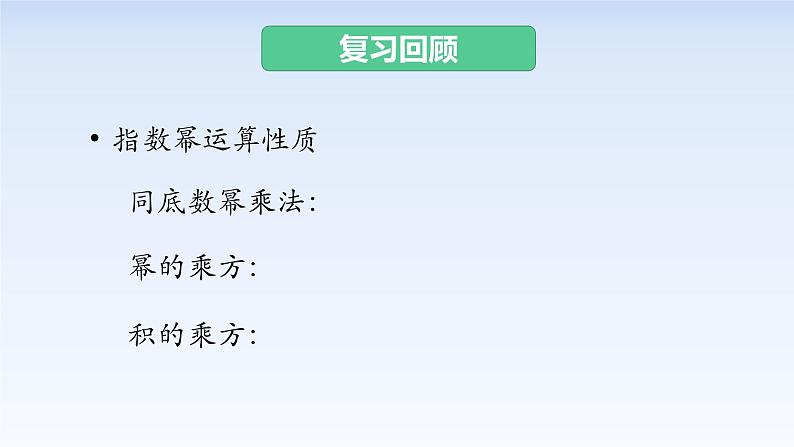 复习回顾

• 指数幂运算性质

同底数幂乘法:

幂的乘方:

积的乘方: